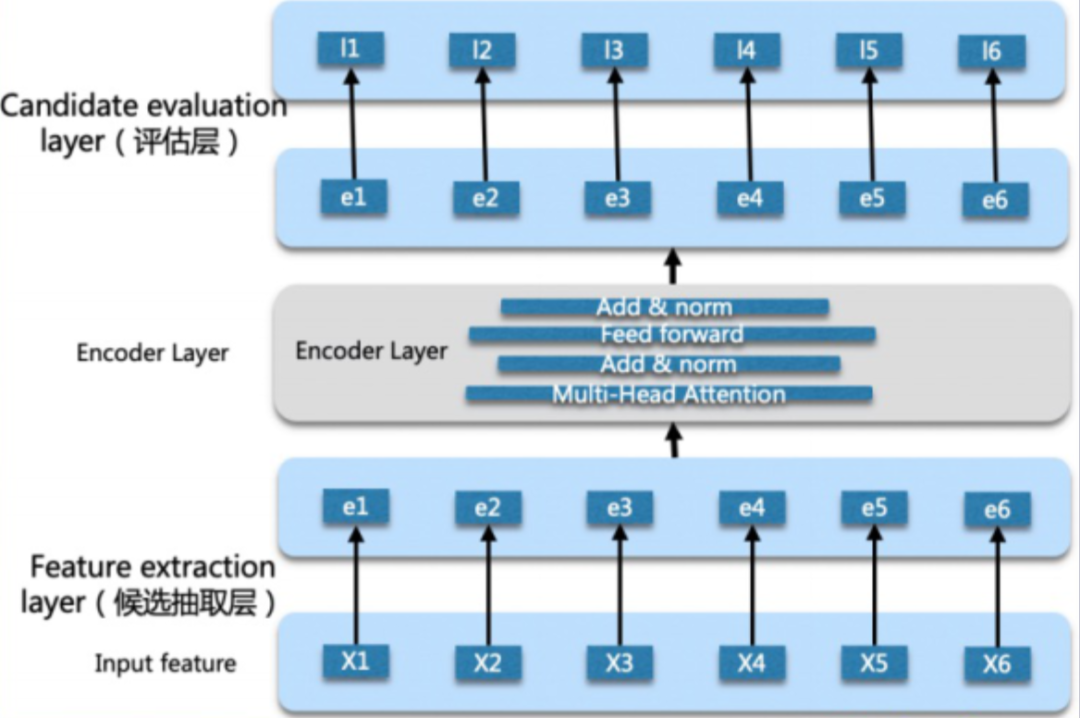 l1 l2 l3 l4 l5 l6

Candidate evaluation layer（评估层）

e1 e2 e3 e4 e5 e6

Encoder Layer

Encoder Layer

Add & norm
Feed forward
Add & norm
Multi-Head Attention

e1 e2 e3 e4 e5 e6

Feature extraction layer（候选抽取层）

Input feature

X1 X2 X3 X4 X5 X6